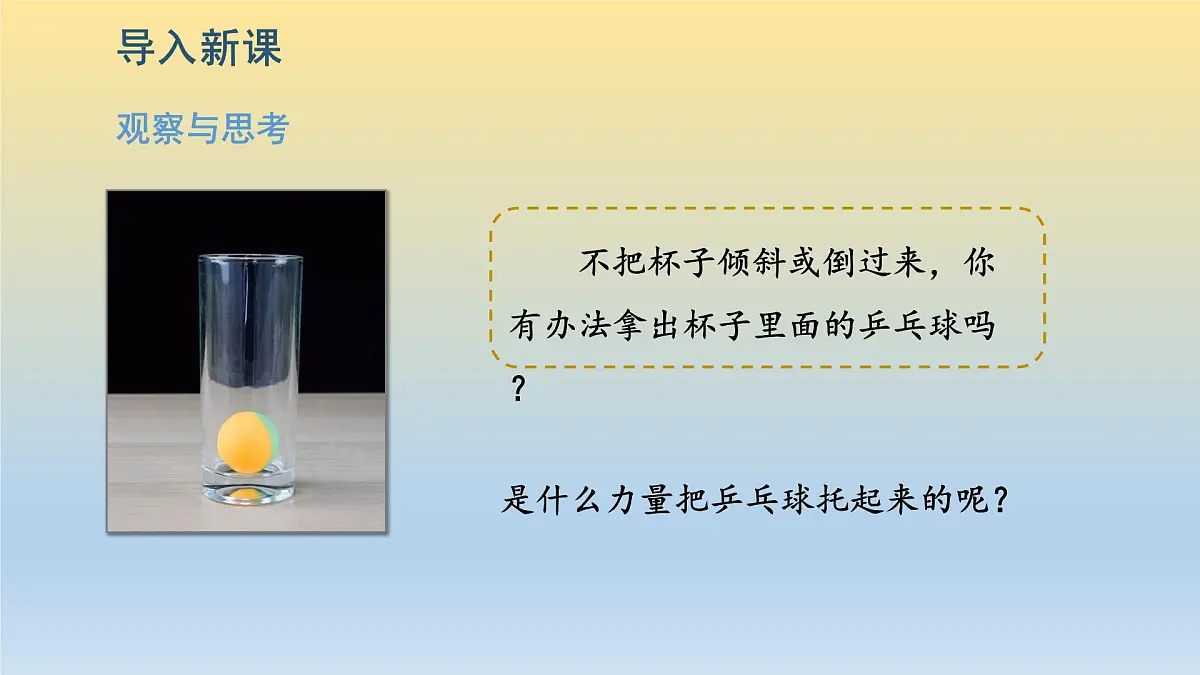 导入新课

观察与思考

不把杯子倾斜或倒过来，你有办法拿出杯子里面的乒乓球吗？

是什么力量把乒乓球托起来的呢？